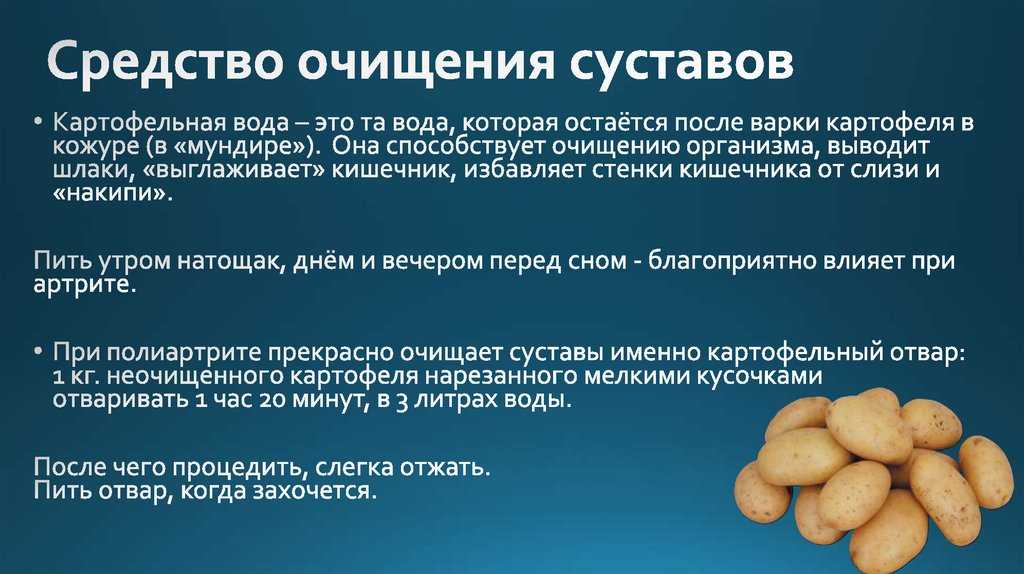 Средство очищения суставов

• Картофельная вода – это та вода, которая остаётся после варки картофеля в кожуре (в «мундире»). Она способствует очищению организма, выводит шлаки, «выглаживает» кишечник, избавляет стенки кишечника от слизи и «накипи».

Пить утром натощак, днём и вечером перед сном - благоприятно влияет при артрите.

• При полиартрите прекрасно очищает суставы именно картофельный отвар: 1 кг. неочищенного картофеля нарезанного мелкими кусочками отваривать 1 час 20 минут, в 3 литрах воды.

После чего процедить, слегка отжать.
Пить отвар, когда захочется.